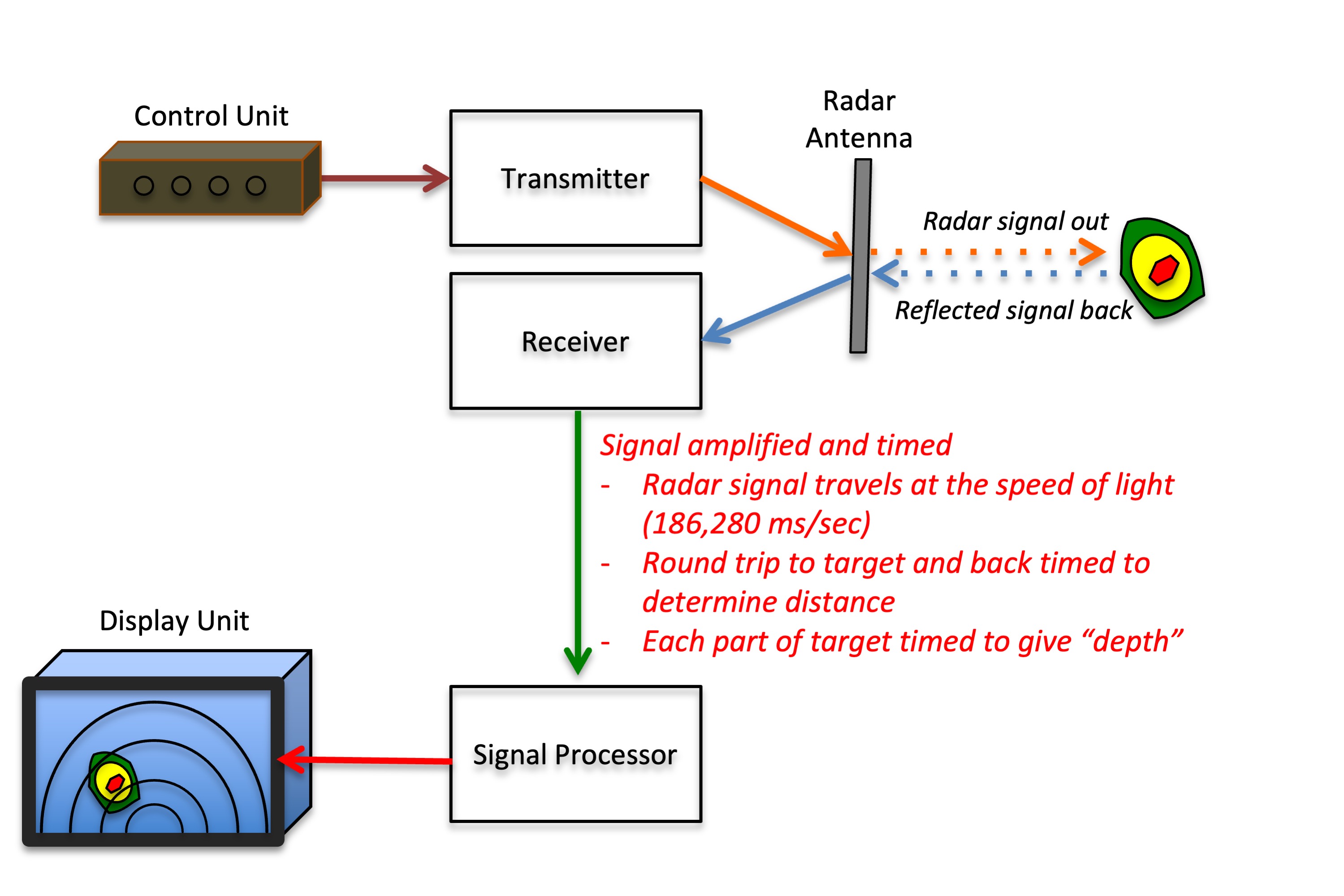 Control Unit

Transmitter

Radar Antenna

Radar signal out

Reflected signal back

Receiver

Signal amplified and timed
- Radar signal travels at the speed of light (186,280 ms/sec)
- Round trip to target and back timed to determine distance
- Each part of target timed to give “depth”

Display Unit

Signal Processor